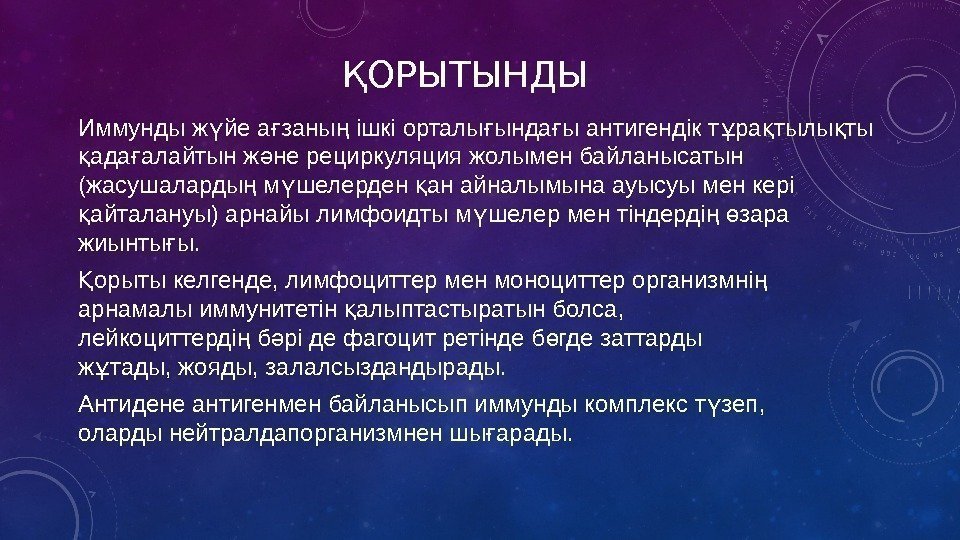 ҚОРЫТЫНДЫ

Иммунды жүйе ағзаның ішкі орталығындағы антигендік тұрақтылықты қадағалайтын және рециркуляция жолымен байланысатын (жасушалардың мүшелерден қан айналымына ауысуы мен кері қайталануы) арнайы лимфоидты мүшелер мен тіндердің өзара жиынтығы.

Қорыты келгенде, лимфоциттер мен моноциттер организмнің арнамалы иммунитетін қалыптастыратын болса, лейкоциттердің бәрі де фагоцит ретінде бөгде заттарды жұтады, жояды, залалсыздандырады.

Антидене антигенмен байланысып иммунды комплекс түзеп, оларды нейтралдапорганизмнен шығарады.